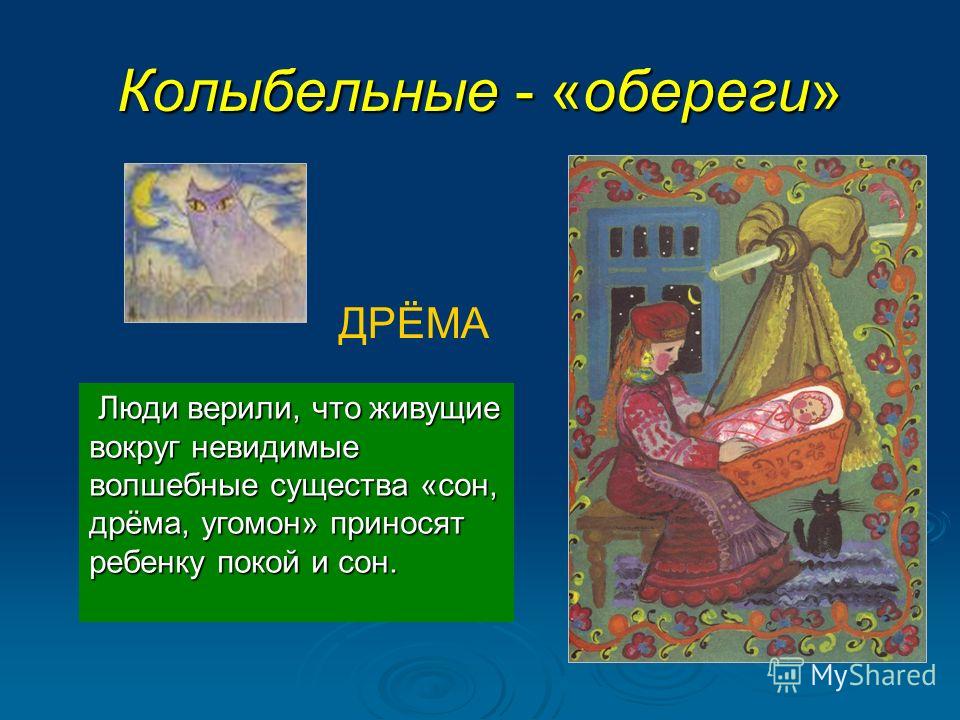 Колыбельные - «обереги»

ДРЁМА

Люди верили, что живущие вокруг невидимые волшебные существа «сон, дрёма, угомон» приносят ребенку покой и сон.

MyShared